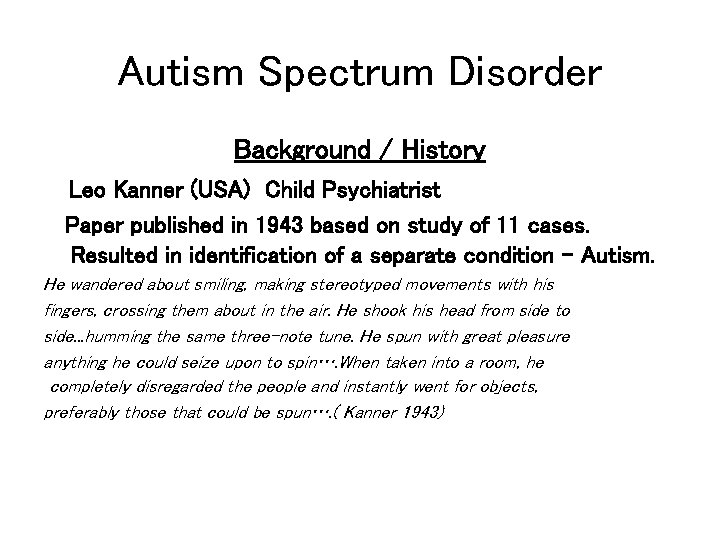 Autism Spectrum Disorder

Background / History

Leo Kanner (USA) Child Psychiatrist

Paper published in 1943 based on study of 11 cases.
Resulted in identification of a separate condition – Autism.

He wandered about smiling, making stereotyped movements with his fingers, crossing them about in the air. He shook his head from side to side...humming the same three-note tune. He spun with great pleasure anything he could seize upon to spin….When taken into a room, he completely disregarded the people and instantly went for objects, preferably those that could be spun….( Kanner 1943)